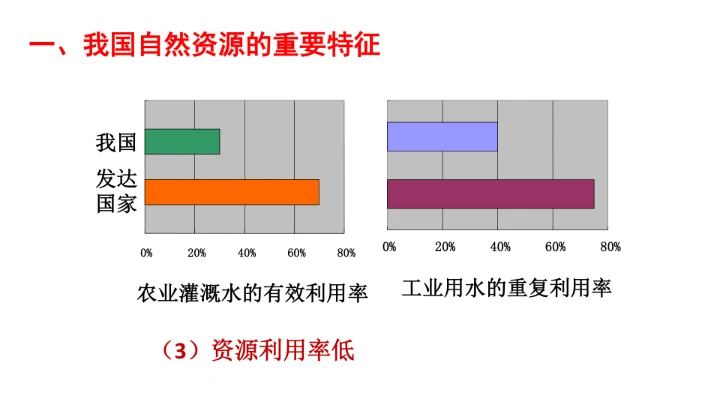 一、我国自然资源的重要特征

我国

发达国家

0% 20% 40% 60% 80%

农业灌溉水的有效利用率

0% 20% 40% 60% 80%

工业用水的重复利用率

（3）资源利用率低